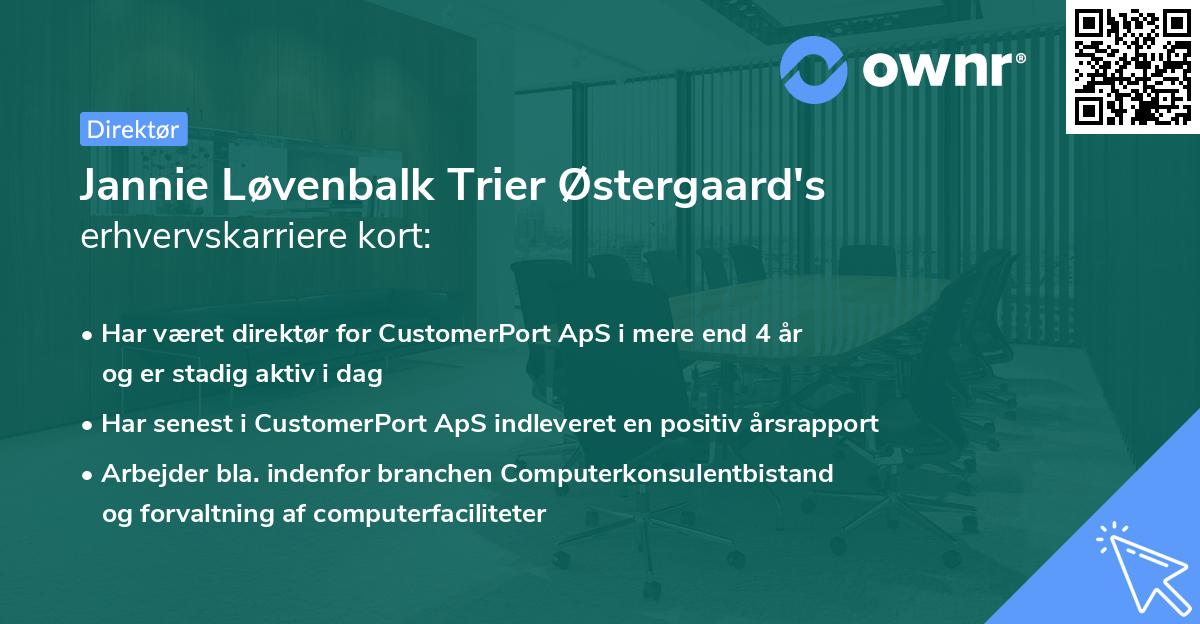 ownr®

Direktør

Jannie Løvenbalk Trier Østergaard's erhvervskarriere kort:

• Har været direktør for CustomerPort ApS i mere end 4 år og er stadig aktiv i dag

• Har senest i CustomerPort ApS indleveret en positiv årsrapport

• Arbejder bla. indenfor branchen Computerkonsulentbistand og forvaltning af computerfaciliteter